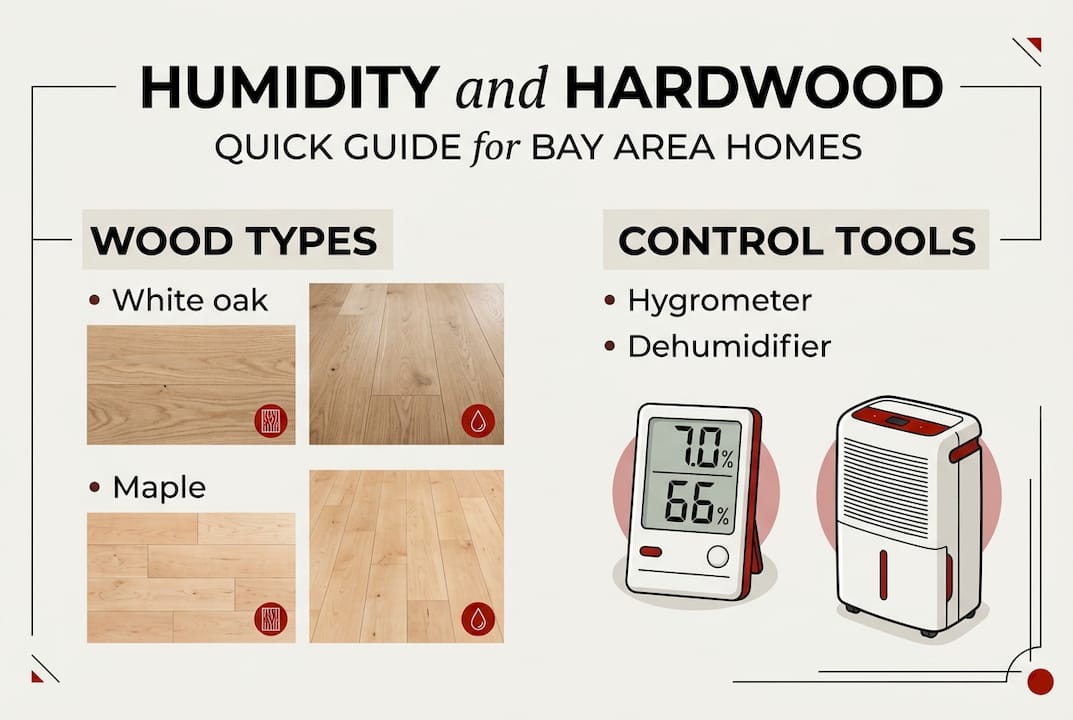 HUMIDITY and HARDWOOD
QUICK GUIDE for BAY AREA HOMES

WOOD TYPES

• White oak

• Maple

CONTROL TOOLS

• Hygrometer
• Dehumidifier

7.0%
66%